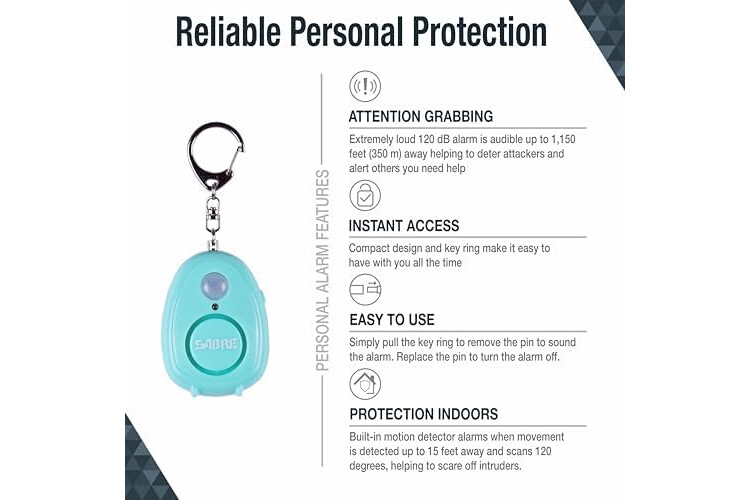 Reliable Personal Protection

SABRE

PERSONAL ALARM FEATURES

ATTENTION GRABBING
Extremely loud 120 dB alarm is audible up to 1,150 feet (350 m) away helping to deter attackers and alert others you need help

INSTANT ACCESS
Compact design and key ring make it easy to have with you all the time

EASY TO USE
Simply pull the key ring to remove the pin to sound the alarm. Replace the pin to turn the alarm off.

PROTECTION INDOORS
Built-in motion detector alarms when movement is detected up to 15 feet away and scans 120 degrees, helping to scare off intruders.